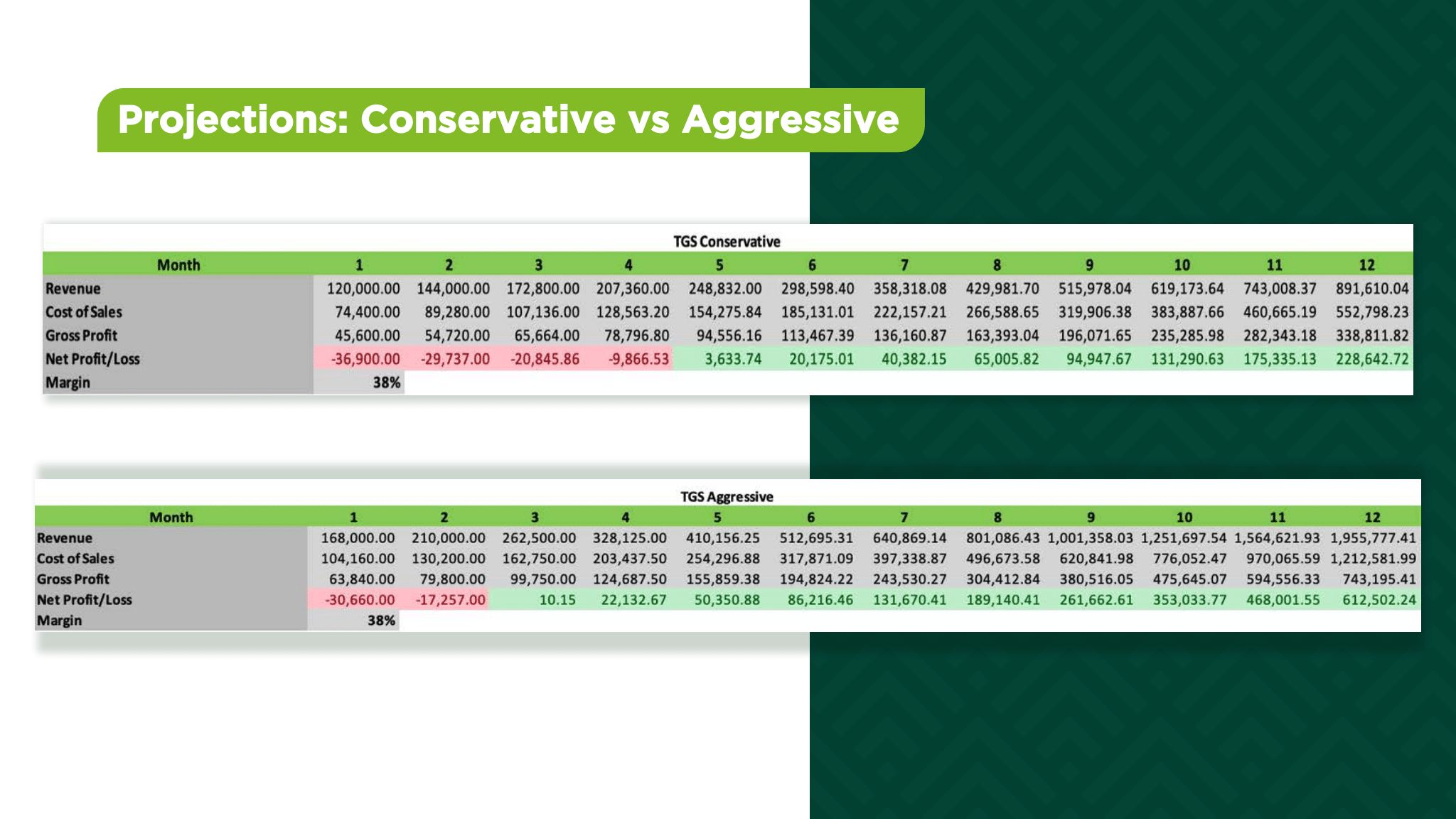 Projections: Conservative vs Aggressive

TGS Conservative

| Month | 1 | 2 | 3 | 4 | 5 | 6 | 7 | 8 | 9 | 10 | 11 | 12 |
|---|---|---|---|---|---|---|---|---|---|---|---|---|
| Revenue | 120,000.00 | 144,000.00 | 172,800.00 | 207,360.00 | 248,832.00 | 298,598.40 | 358,318.08 | 429,981.70 | 515,978.04 | 619,173.64 | 743,008.37 | 891,610.04 |
| Cost of Sales | 74,400.00 | 89,280.00 | 107,136.00 | 128,563.20 | 154,275.84 | 185,131.01 | 222,157.21 | 266,588.65 | 319,906.38 | 383,887.66 | 460,665.19 | 552,798.23 |
| Gross Profit | 45,600.00 | 54,720.00 | 65,664.00 | 78,796.80 | 94,556.16 | 113,467.39 | 136,160.87 | 163,393.04 | 196,071.65 | 235,285.98 | 282,343.18 | 338,811.82 |
| Net Profit/Loss | -36,900.00 | -29,737.00 | -20,845.86 | -9,866.53 | 3,633.74 | 20,175.01 | 40,382.15 | 65,005.82 | 94,947.67 | 131,290.63 | 175,335.13 | 228,642.72 |
| Margin | 38% | | | | | | | | | | | |

TGS Aggressive

| Month | 1 | 2 | 3 | 4 | 5 | 6 | 7 | 8 | 9 | 10 | 11 | 12 |
|---|---|---|---|---|---|---|---|---|---|---|---|---|
| Revenue | 168,000.00 | 210,000.00 | 262,500.00 | 328,125.00 | 410,156.25 | 512,695.31 | 640,869.14 | 801,086.43 | 1,001,358.03 | 1,251,697.54 | 1,564,621.93 | 1,955,777.41 |
| Cost of Sales | 104,160.00 | 130,200.00 | 162,750.00 | 203,437.50 | 254,296.88 | 317,871.09 | 397,338.87 | 496,673.58 | 620,841.98 | 776,052.47 | 970,065.59 | 1,212,581.99 |
| Gross Profit | 63,840.00 | 79,800.00 | 99,750.00 | 124,687.50 | 155,859.38 | 194,824.22 | 243,530.27 | 304,412.84 | 380,516.05 | 475,645.07 | 594,556.33 | 743,195.41 |
| Net Profit/Loss | -30,660.00 | -17,257.00 | 10.15 | 22,132.67 | 50,350.88 | 86,216.46 | 131,670.41 | 189,140.41 | 261,662.61 | 353,033.77 | 468,001.55 | 612,502.24 |
| Margin | 38% | | | | | | | | | | | |